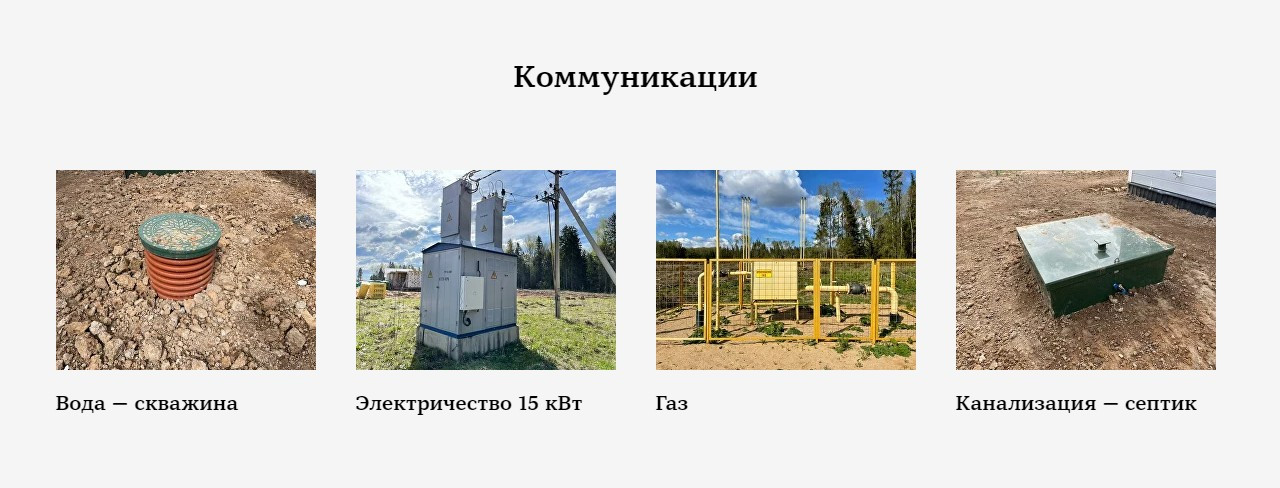 Коммуникации

Вода — скважина

Электричество 15 кВт

Газ

Канализация — септик